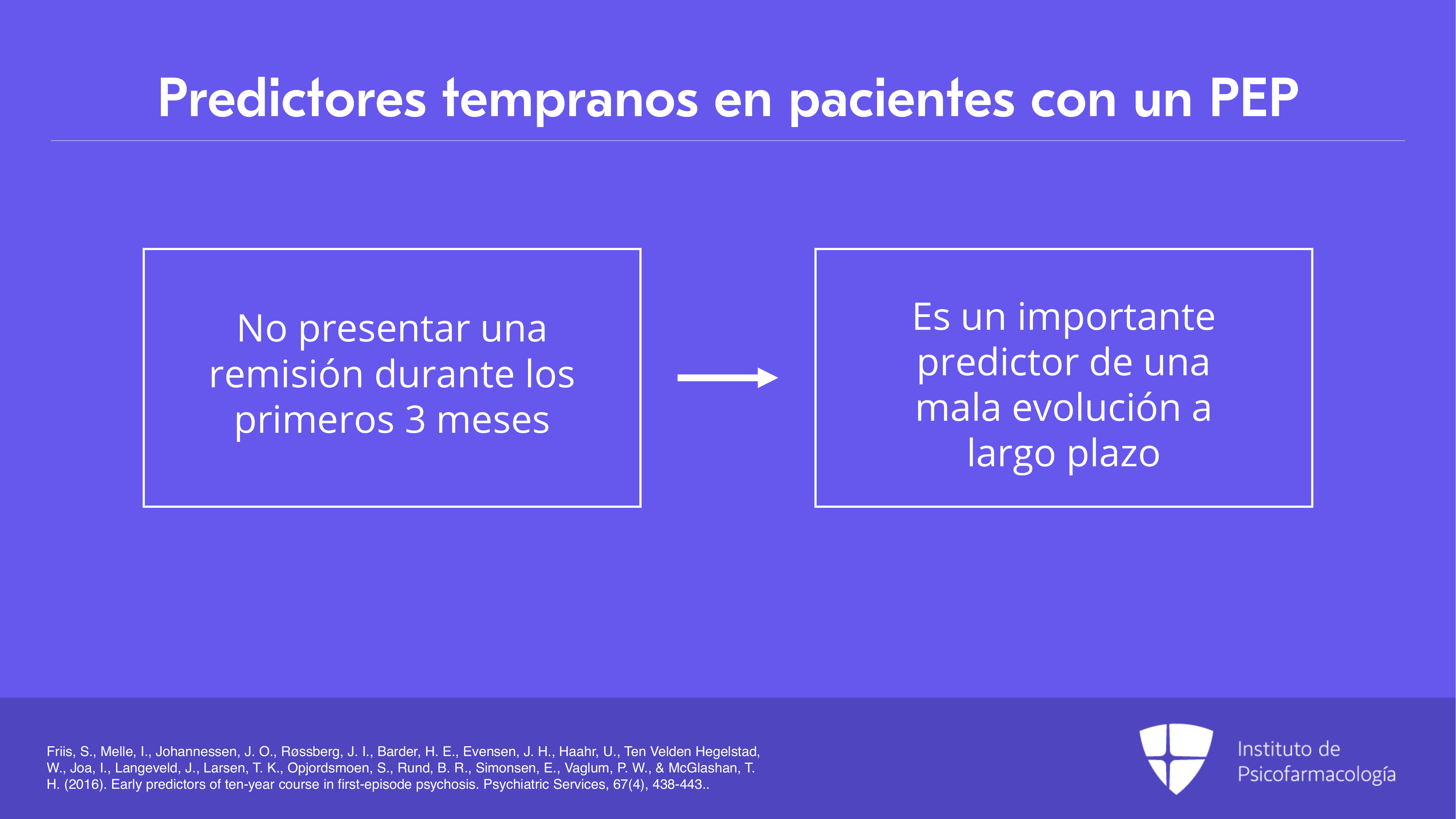 Predictores tempranos en pacientes con un PEP

No presentar una remisión durante los primeros 3 meses

Es un importante predictor de una mala evolución a largo plazo

Friis, S., Melle, I., Johannessen, J. O., Røssberg, J. I., Barder, H. E., Evensen, J. H., Haahr, U., Ten Velden Hegelstad, W., Joa, I., Langeveld, J., Larsen, T. K., Opjordsmoen, S., Rund, B. R., Simonsen, E., Vaglum, P. W., & McGlashan, T. H. (2016). Early predictors of ten-year course in first-episode psychosis. Psychiatric Services, 67(4), 438-443..

Instituto de Psicofarmacología